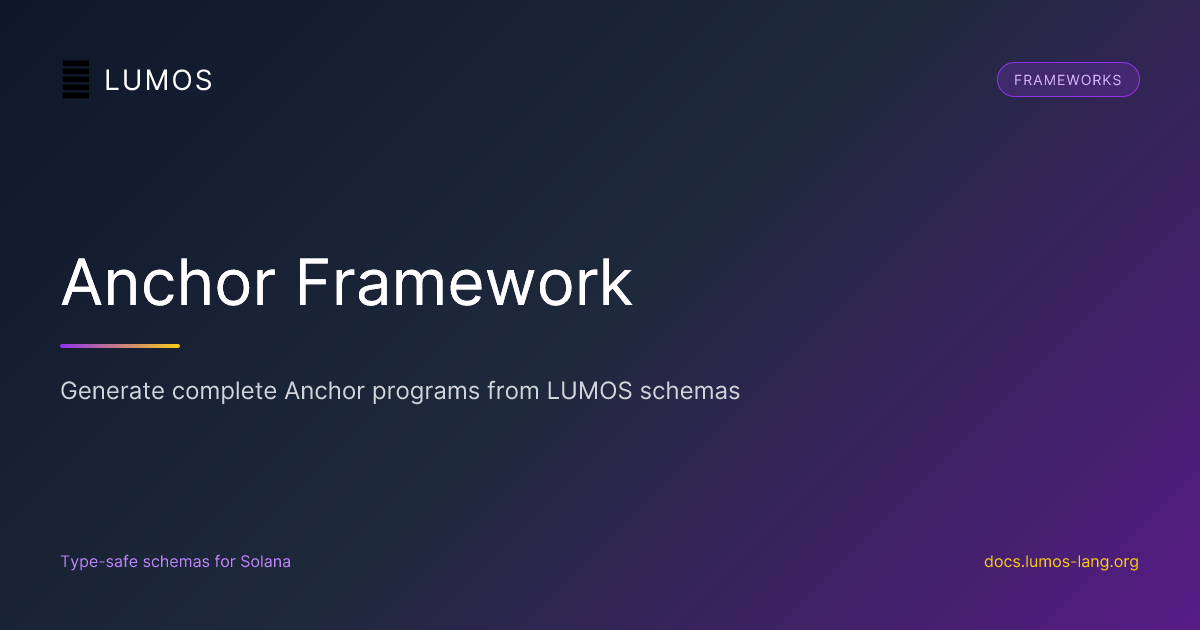 LUMOS

FRAMEWORKS

Anchor Framework

Generate complete Anchor programs from LUMOS schemas

Type-safe schemas for Solana

docs.lumos-lang.org